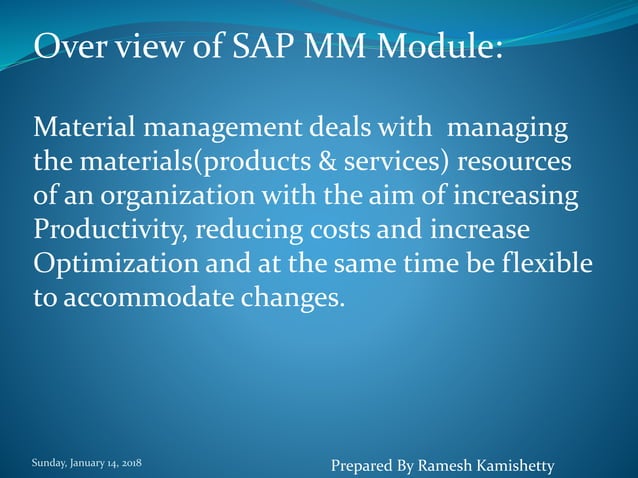 Over view of SAP MM Module:

Material management deals with managing the materials(products & services) resources of an organization with the aim of increasing Productivity, reducing costs and increase Optimization and at the same time be flexible to accommodate changes.

Sunday, January 14, 2018

Prepared By Ramesh Kamishetty